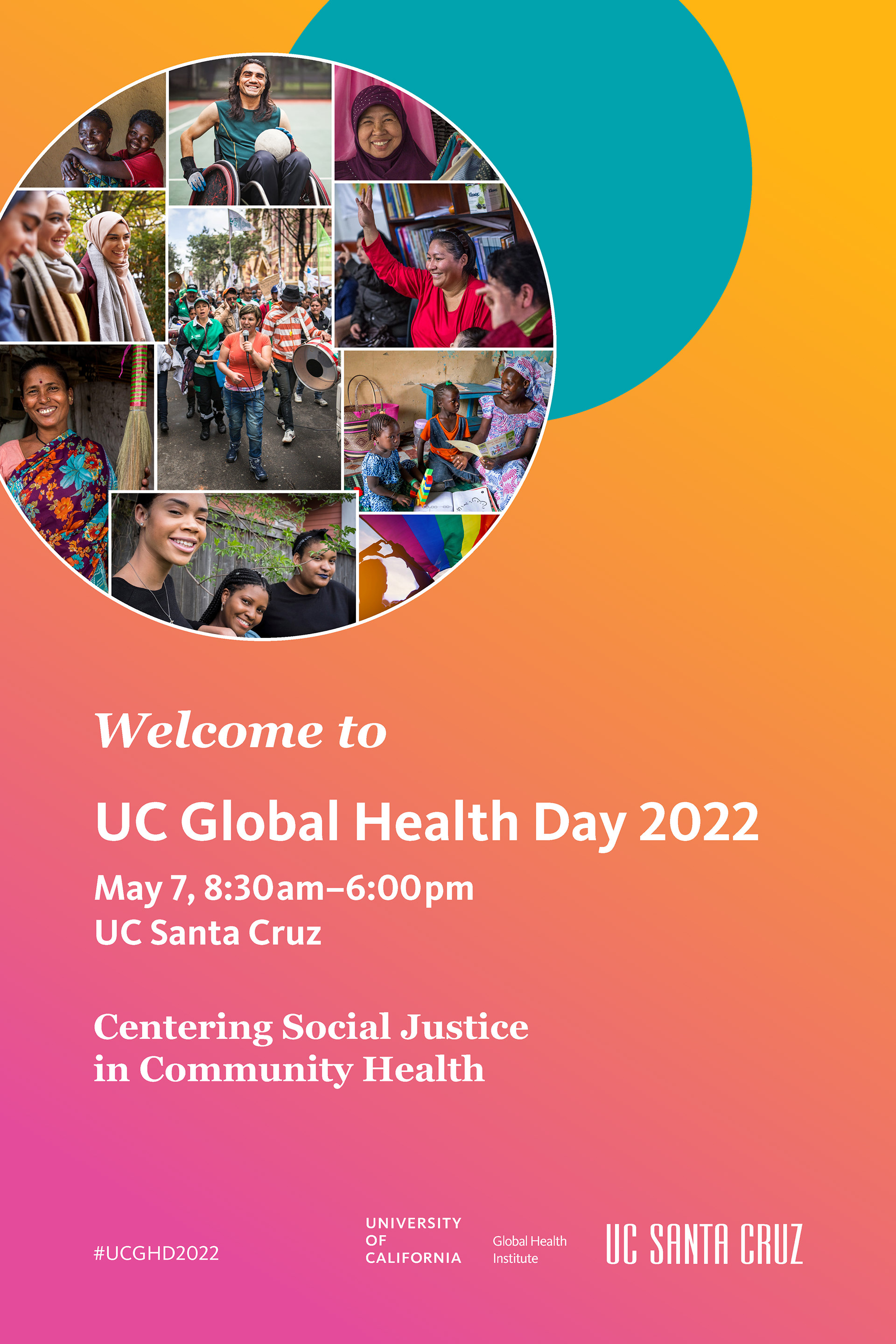 Welcome to

UC Global Health Day 2022

May 7, 8:30am–6:00pm
UC Santa Cruz

Centering Social Justice
in Community Health

#UCGHD2022

UNIVERSITY
OF
CALIFORNIA

Global Health
Institute

UC SANTA CRUZ